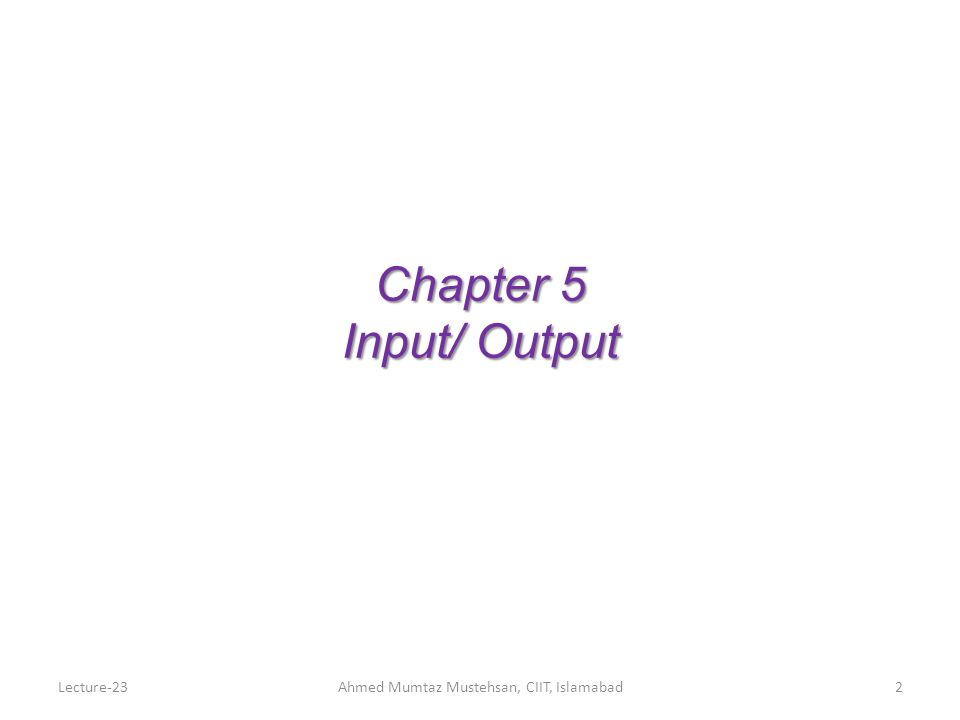 Chapter 5
Input/ Output

Lecture-23 Ahmed Mumtaz Mustehsan, CIIT, Islamabad 2